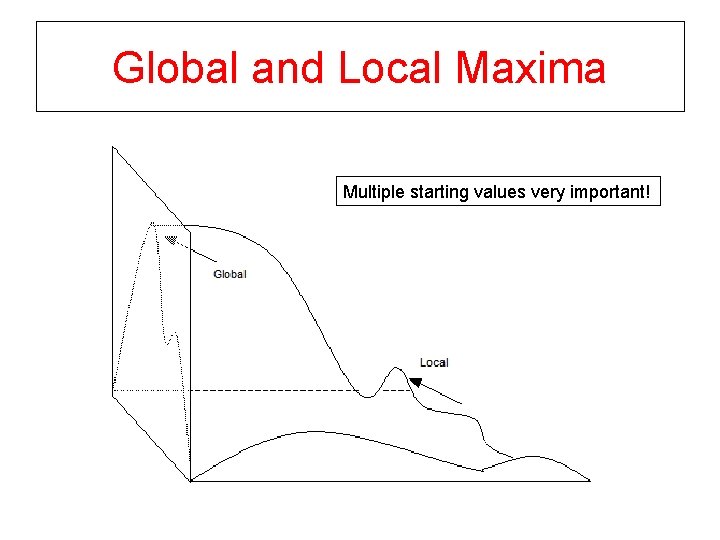 Global and Local Maxima

Multiple starting values very important!

Global

Local